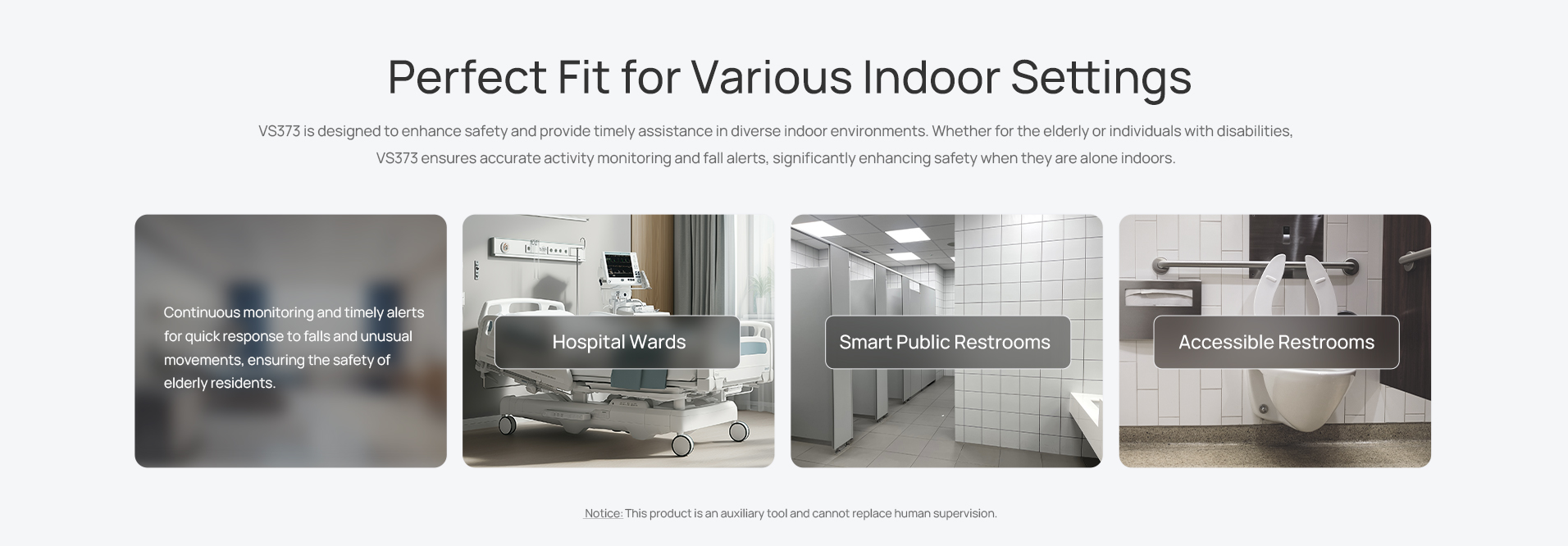 Perfect Fit for Various Indoor Settings

VS373 is designed to enhance safety and provide timely assistance in diverse indoor environments. Whether for the elderly or individuals with disabilities, VS373 ensures accurate activity monitoring and fall alerts, significantly enhancing safety when they are alone indoors.

Continuous monitoring and timely alerts for quick response to falls and unusual movements, ensuring the safety of elderly residents.

Hospital Wards

Smart Public Restrooms

Accessible Restrooms

Notice: This product is an auxiliary tool and cannot replace human supervision.